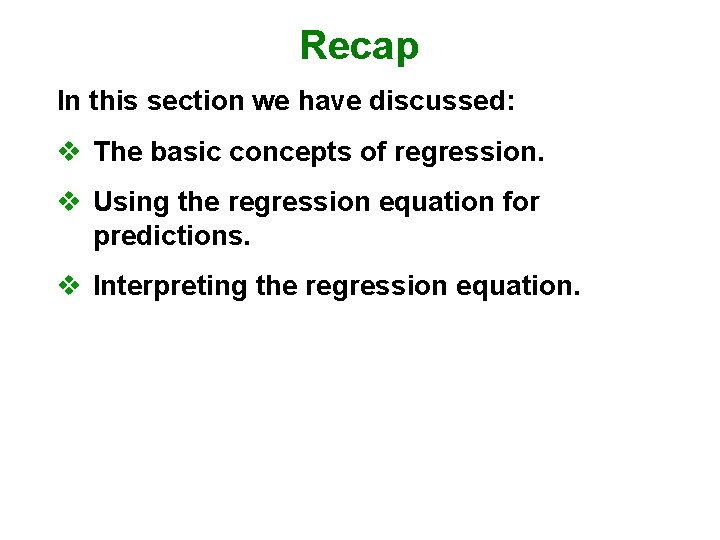 Recap

In this section we have discussed:

❖ The basic concepts of regression.

❖ Using the regression equation for predictions.

❖ Interpreting the regression equation.